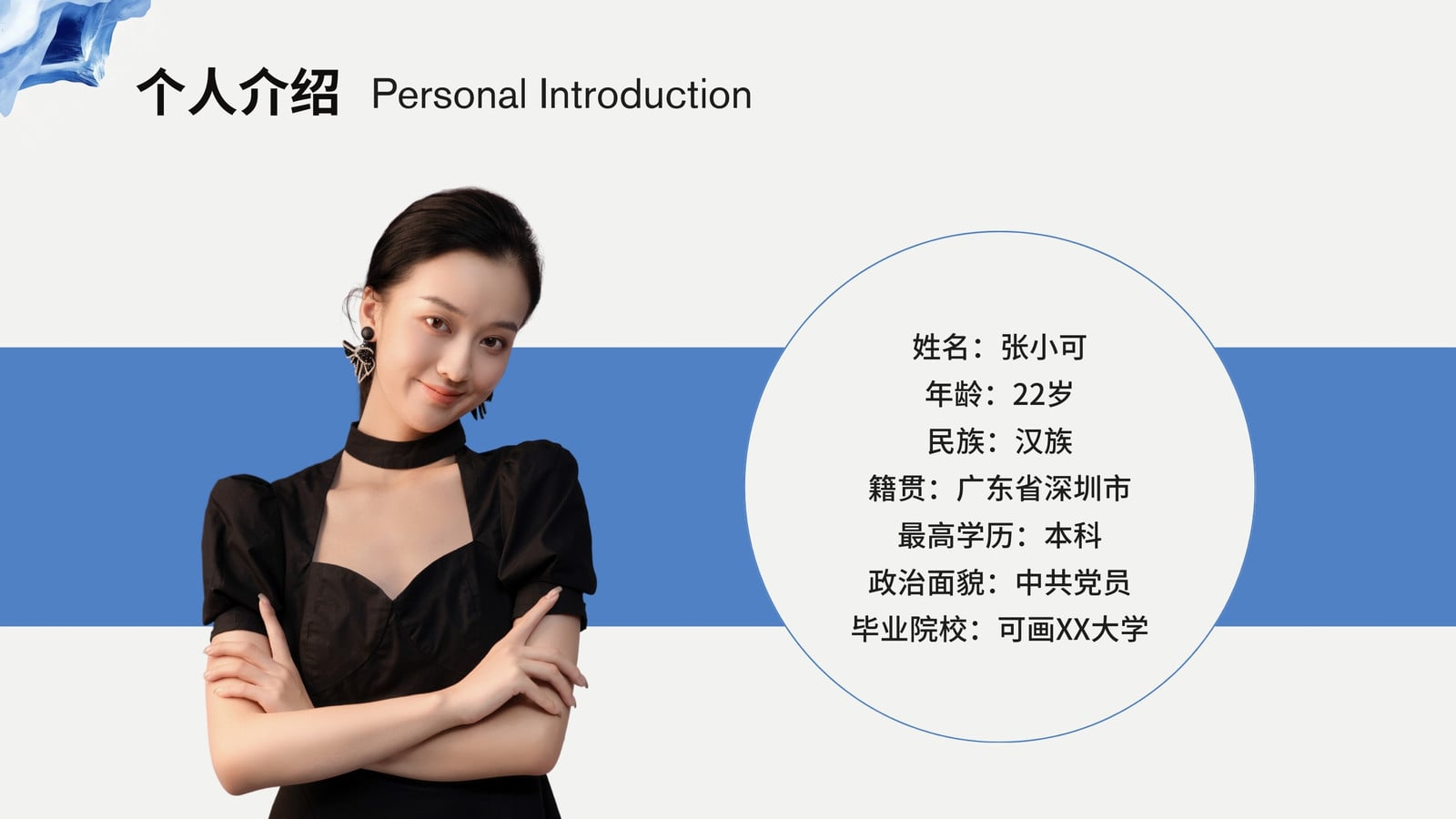 个人介绍 Personal Introduction

姓名：张小可
年龄：22岁
民族：汉族
籍贯：广东省深圳市
最高学历：本科
政治面貌：中共党员
毕业院校：可画XX大学